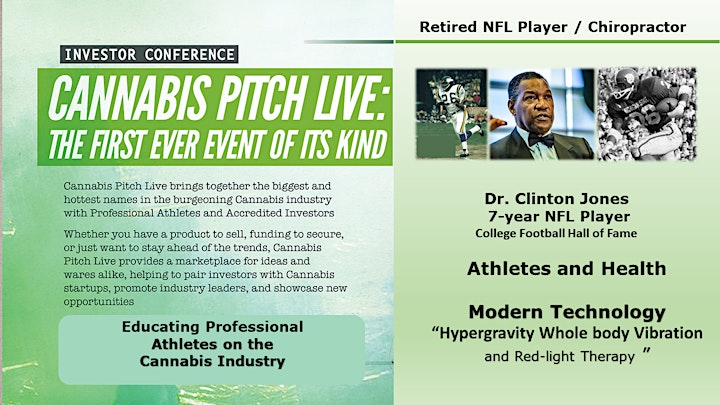 INVESTOR CONFERENCE

CANNABIS PITCH LIVE: THE FIRST EVER EVENT OF ITS KIND

Cannabis Pitch Live brings together the biggest and hottest names in the burgeoning Cannabis industry with Professional Athletes and Accredited Investors

Whether you have a product to sell, funding to secure, or just want to stay ahead of the trends, Cannabis Pitch Live provides a marketplace for ideas and wares alike, helping to pair investors with Cannabis startups, promote industry leaders, and showcase new opportunities

Educating Professional Athletes on the Cannabis Industry

Retired NFL Player / Chiropractor

Dr. Clinton Jones
7-year NFL Player
College Football Hall of Fame

Athletes and Health

Modern Technology
"Hypergravity Whole body Vibration and Red-light Therapy "